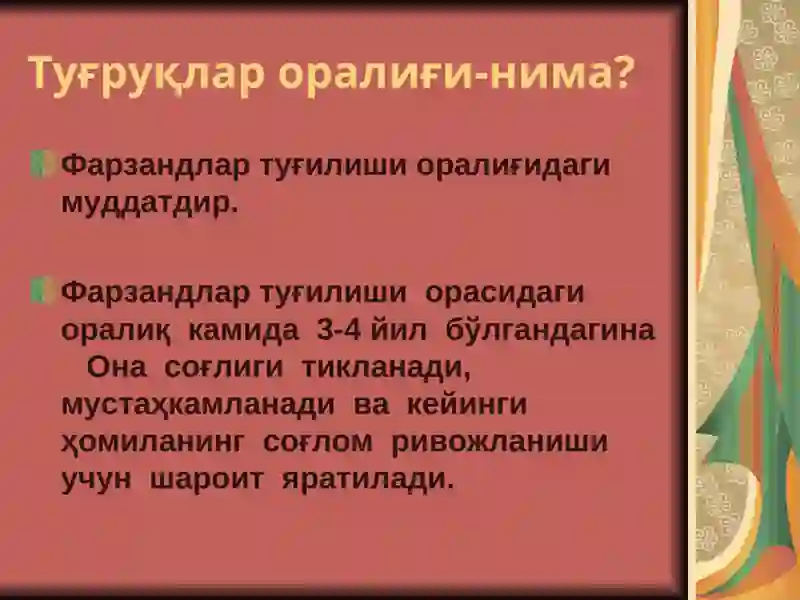 Туғруқлар оралиғи-нима?

Фарзандлар туғилиши оралиғидаги муддатдир.

Фарзандлар туғилиши орасидаги оралиқ камида 3-4 йил бўлгандагина Она соғлиги тикланади, мустаҳкамланади ва кейинги ҳомиланинг соғлом ривожланиши учун шароит яратилади.